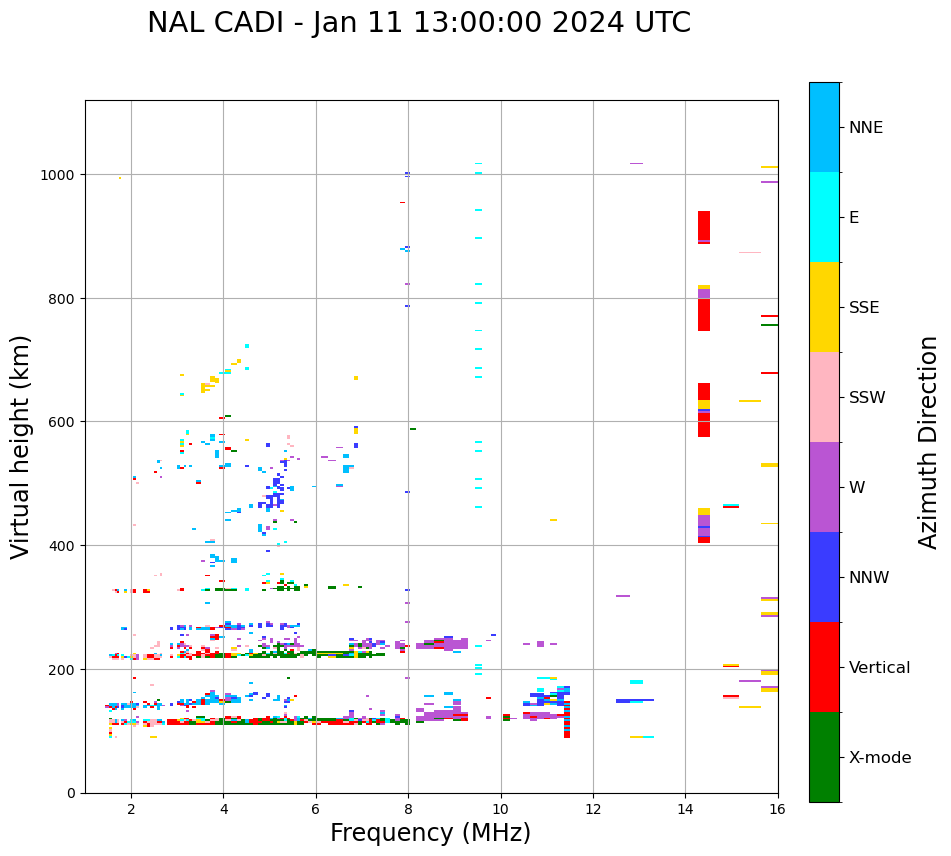 NAL CADI - Jan 11 13:00:00 2024 UTC

Virtual height (km)

1000
800
600
400
200
0

2
4
6
8
10
12
14
16

Frequency (MHz)

NNE
E
SSE
SSW
W
NNW
Vertical
X-mode

Azimuth Direction